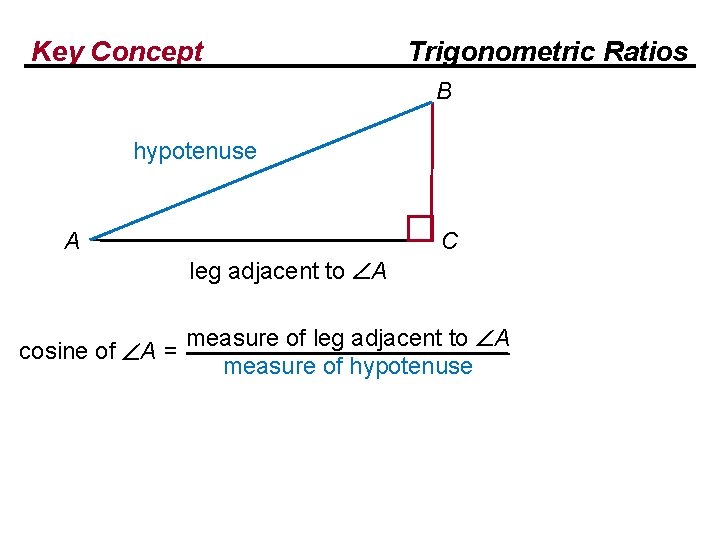 Key Concept

Trigonometric Ratios

B

hypotenuse

A

C

leg adjacent to $\angle A$

cosine of $\angle A = \frac{\text{measure of leg adjacent to } \angle A}{\text{measure of hypotenuse}}$